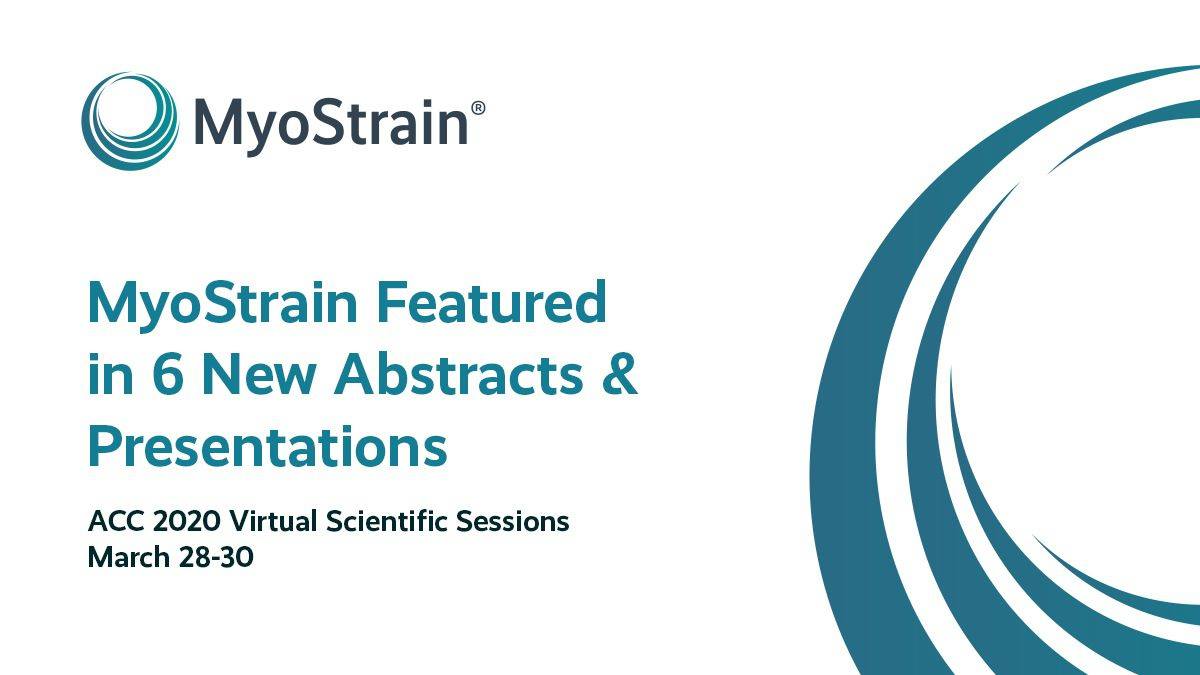 MyoStrain®

MyoStrain Featured in 6 New Abstracts & Presentations

ACC 2020 Virtual Scientific Sessions
March 28-30